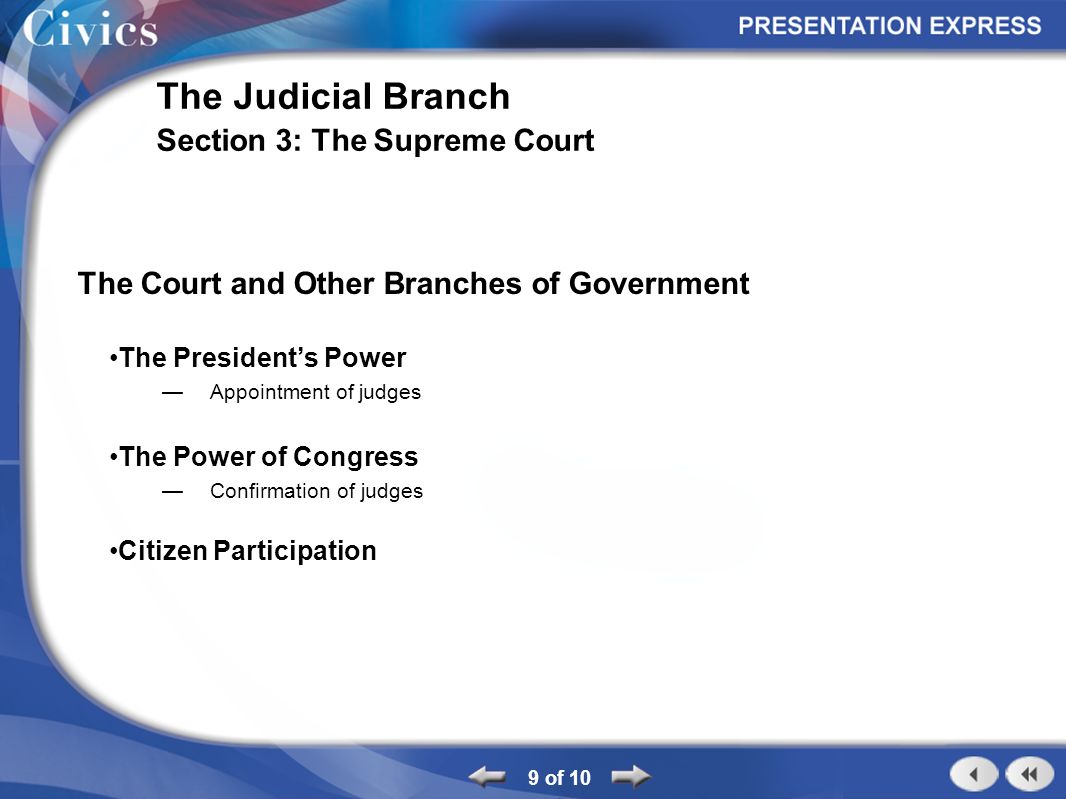 Civics
PRESENTATION EXPRESS

The Judicial Branch
Section 3: The Supreme Court

The Court and Other Branches of Government

•The President’s Power
— Appointment of judges

•The Power of Congress
— Confirmation of judges

•Citizen Participation

9 of 10